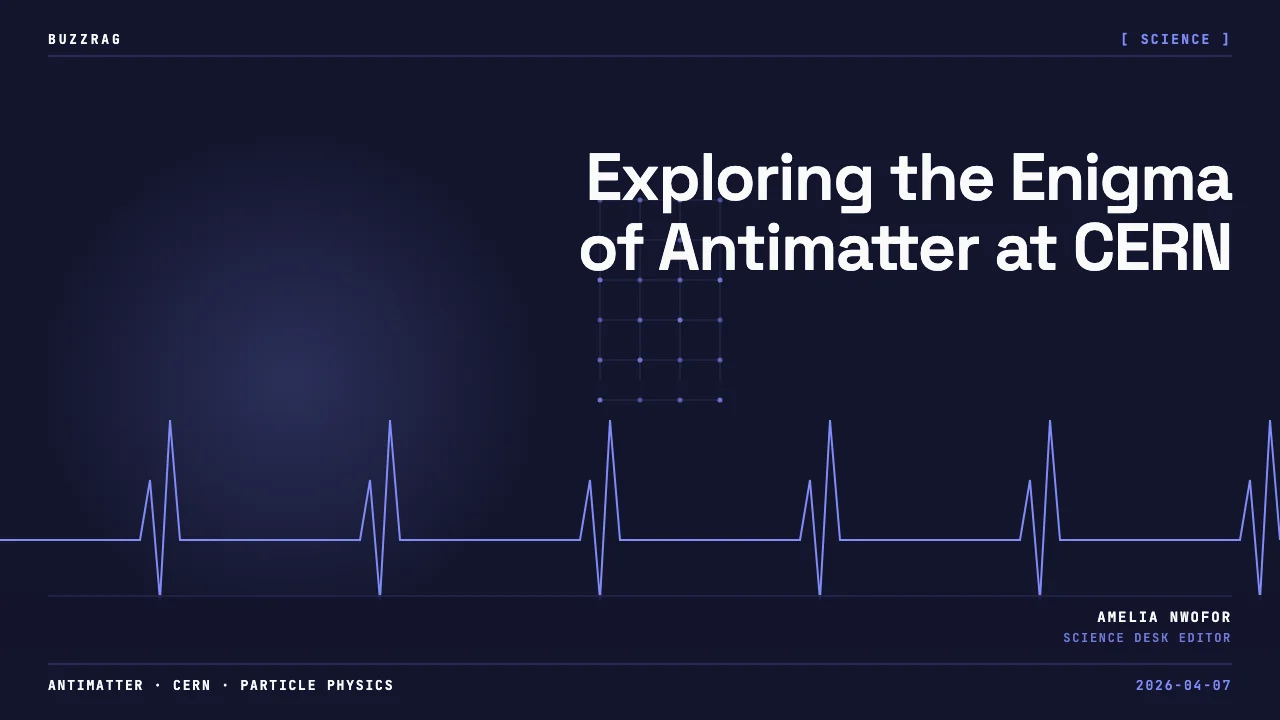 BUZZRAG

[ SCIENCE ]

Exploring the Enigma of Antimatter at CERN

AMELIA NWOFOR
SCIENCE DESK EDITOR

ANTIMATTER · CERN · PARTICLE PHYSICS

2026-04-07